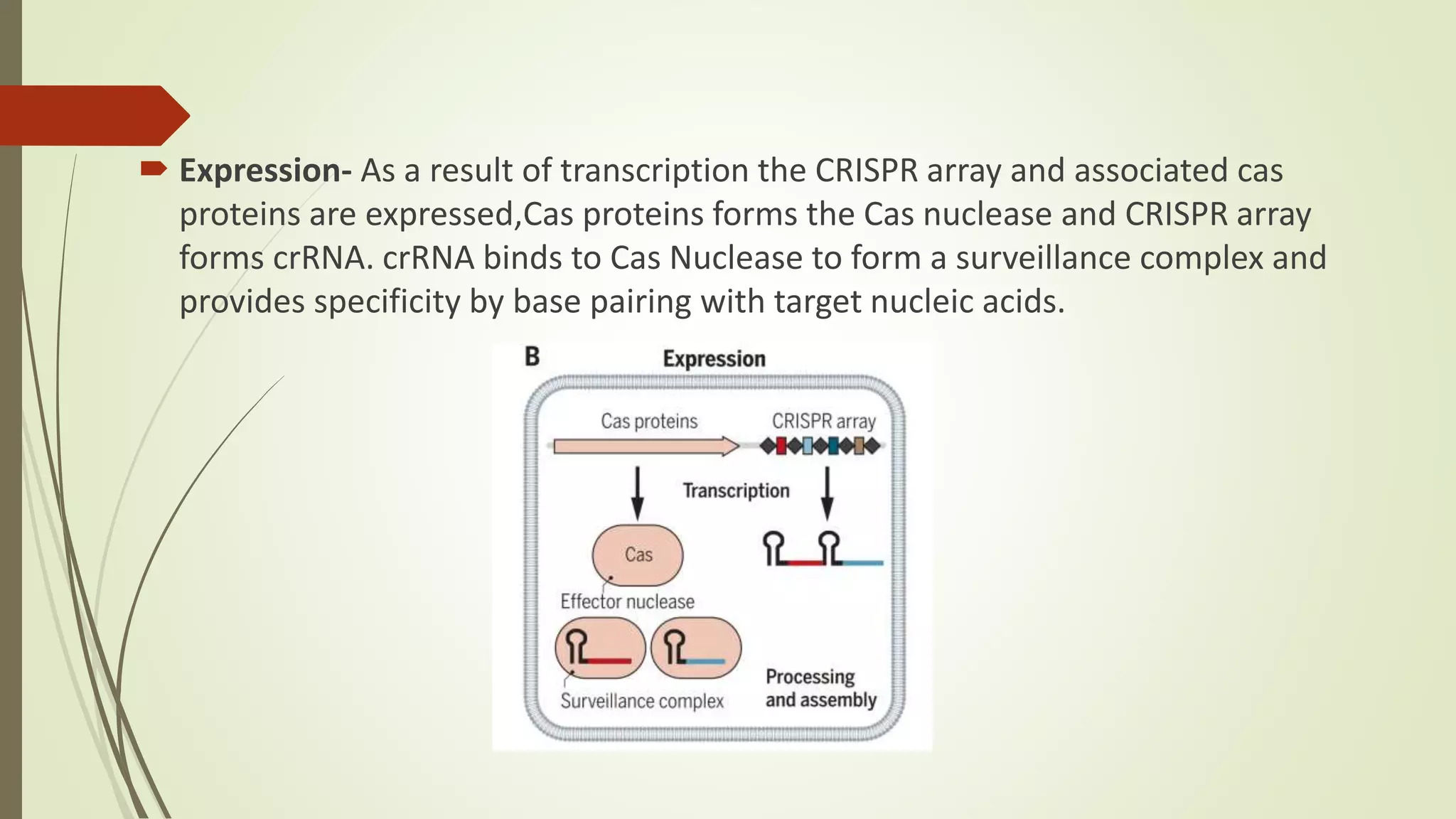 Expression- As a result of transcription the CRISPR array and associated cas proteins are expressed,Cas proteins forms the Cas nuclease and CRISPR array forms crRNA. crRNA binds to Cas Nuclease to form a surveillance complex and provides specificity by base pairing with target nucleic acids.

B

Expression

Cas proteins

CRISPR array

Transcription

Cas

Effector nuclease

Surveillance complex

Processing and assembly